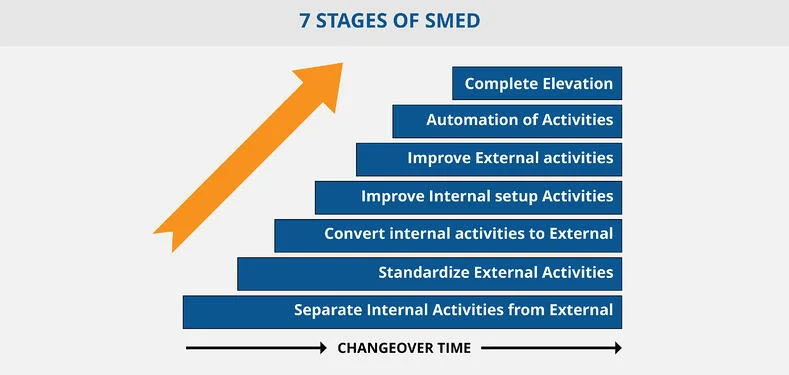 7 STAGES OF SMED

Complete Elevation

Automation of Activities

Improve External activities

Improve Internal setup Activities

Convert internal activities to External

Standardize External Activities

Separate Internal Activities from External

CHANGEOVER TIME